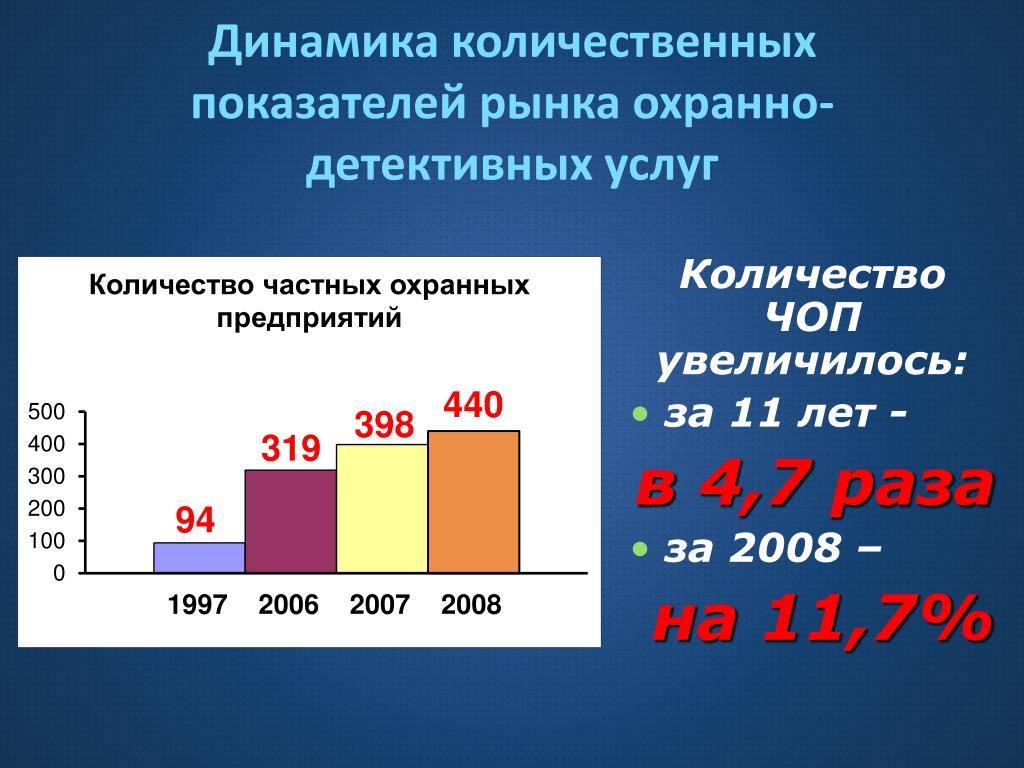 Динамика количественных показателей рынка охранно-детективных услуг

Количество частных охранных предприятий

500
400
300
200
100
0

94
319
398
440

1997 2006 2007 2008

Количество ЧОП увеличилось:

• за 11 лет -

в 4,7 раза

• за 2008 –

на 11,7%